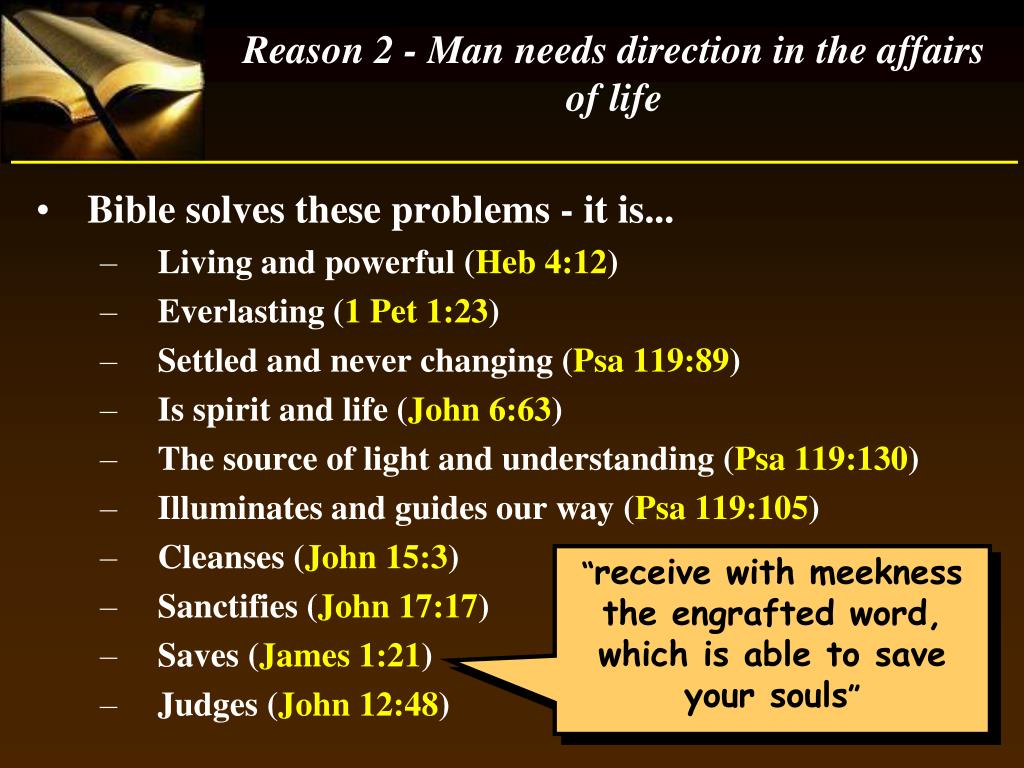 Reason 2 - Man needs direction in the affairs of life

• Bible solves these problems - it is...
– Living and powerful (Heb 4:12)
– Everlasting (1 Pet 1:23)
– Settled and never changing (Psa 119:89)
– Is spirit and life (John 6:63)
– The source of light and understanding (Psa 119:130)
– Illuminates and guides our way (Psa 119:105)
– Cleanses (John 15:3)
– Sanctifies (John 17:17)
– Saves (James 1:21)
– Judges (John 12:48)

“receive with meekness the engrafted word, which is able to save your souls”